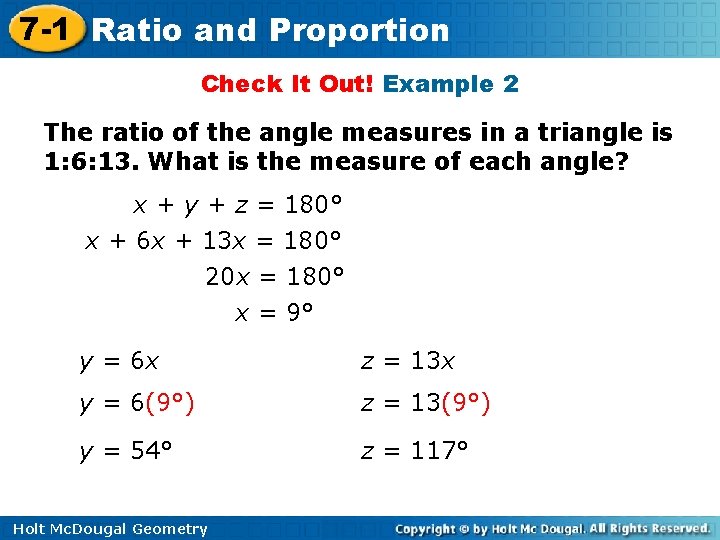 7-1 Ratio and Proportion

Check It Out! Example 2

The ratio of the angle measures in a triangle is 1:6:13. What is the measure of each angle?

$x + y + z = 180°$
$x + 6x + 13x = 180°$
$20x = 180°$
$x = 9°$

$y = 6x$
$y = 6(9°)$
$y = 54°$

$z = 13x$
$z = 13(9°)$
$z = 117°$

Holt McDougal Geometry

Copyright © by Holt Mc Dougal. All Rights Reserved.